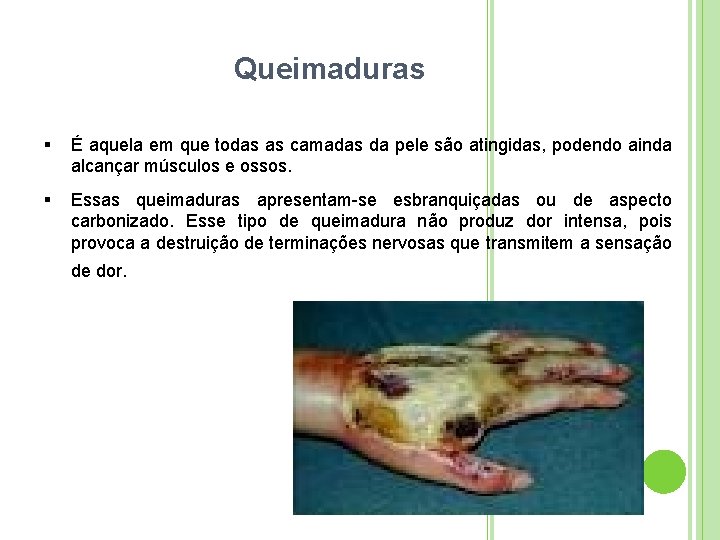 Queimaduras

▪ É aquela em que todas as camadas da pele são atingidas, podendo ainda alcançar músculos e ossos.

▪ Essas queimaduras apresentam-se esbranquiçadas ou de aspecto carbonizado. Esse tipo de queimadura não produz dor intensa, pois provoca a destruição de terminações nervosas que transmitem a sensação de dor.